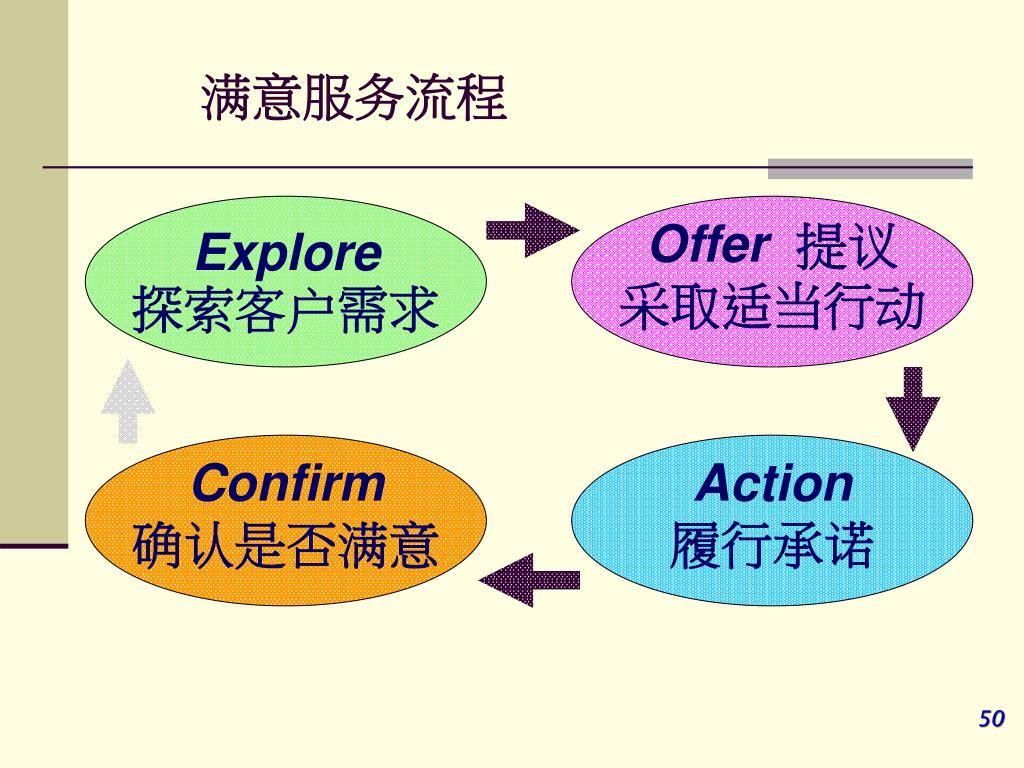 满意服务流程

Explore
探索客户需求

Offer 提议
采取适当行动

Action
履行承诺

Confirm
确认是否满意

50